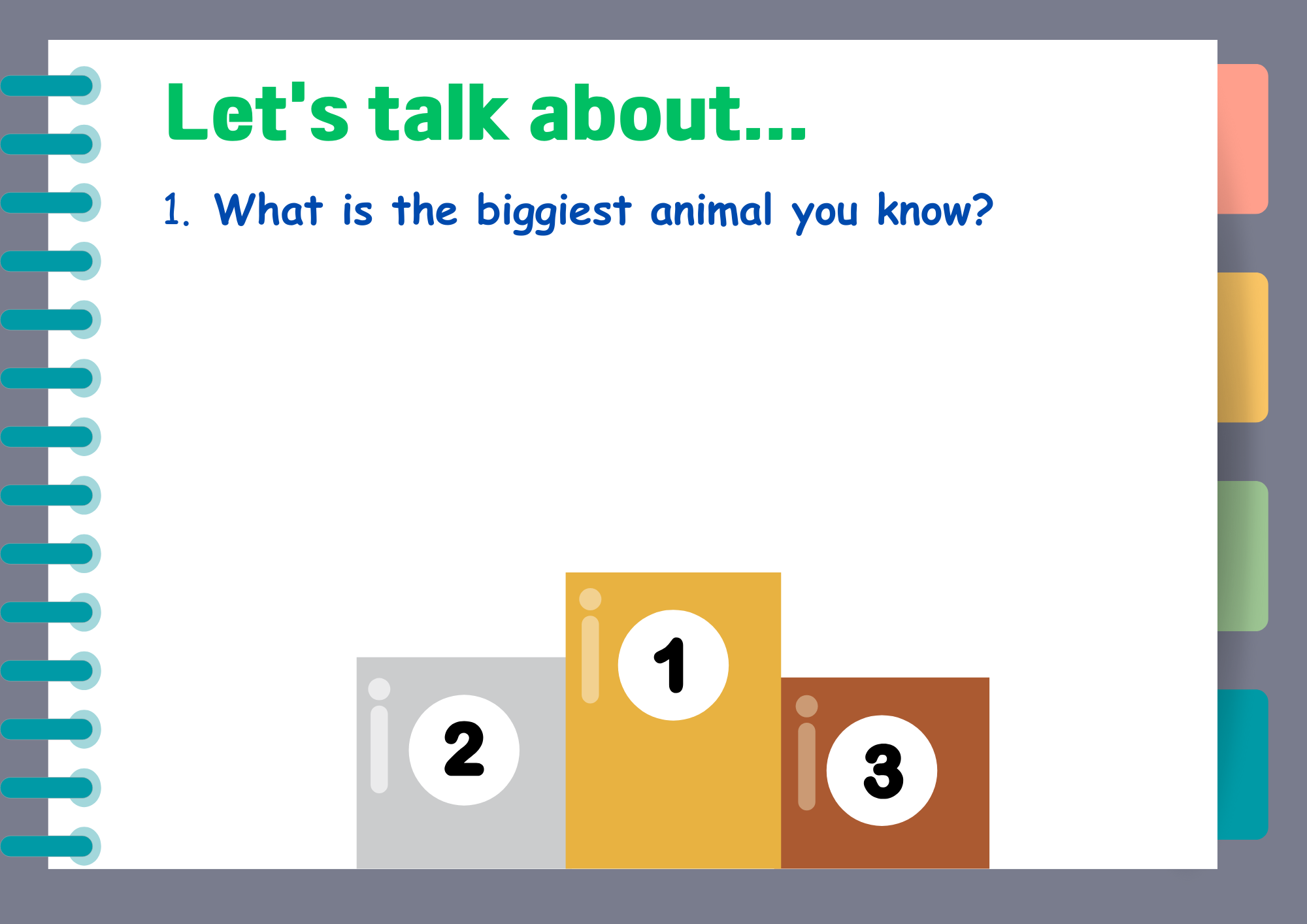 Let's talk about...

1. What is the biggiest animal you know?

2

1

3